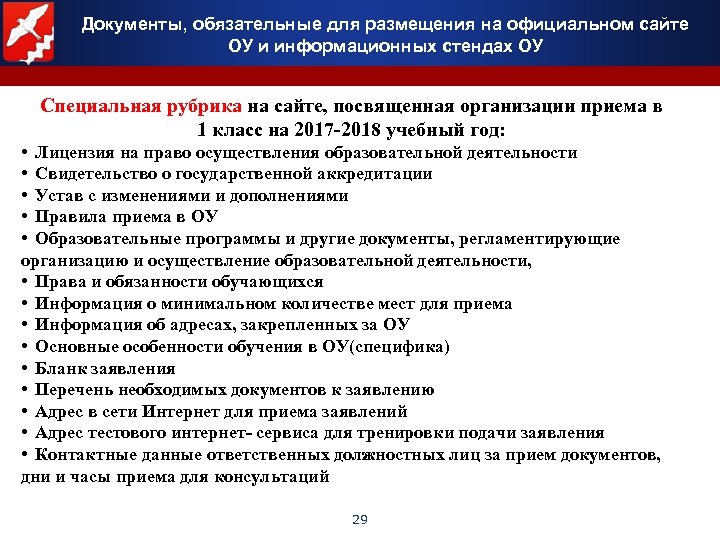 Документы, обязательные для размещения на официальном сайте ОУ и информационных стендах ОУ

Специальная рубрика на сайте, посвященная организации приема в 1 класс на 2017-2018 учебный год:

• Лицензия на право осуществления образовательной деятельности
• Свидетельство о государственной аккредитации
• Устав с изменениями и дополнениями
• Правила приема в ОУ
• Образовательные программы и другие документы, регламентирующие организацию и осуществление образовательной деятельности,
• Права и обязанности обучающихся
• Информация о минимальном количестве мест для приема
• Информация об адресах, закрепленных за ОУ
• Основные особенности обучения в ОУ(специфика)
• Бланк заявления
• Перечень необходимых документов к заявлению
• Адрес в сети Интернет для приема заявлений
• Адрес тестового интернет- сервиса для тренировки подачи заявления
• Контактные данные ответственных должностных лиц за прием документов, дни и часы приема для консультаций

29